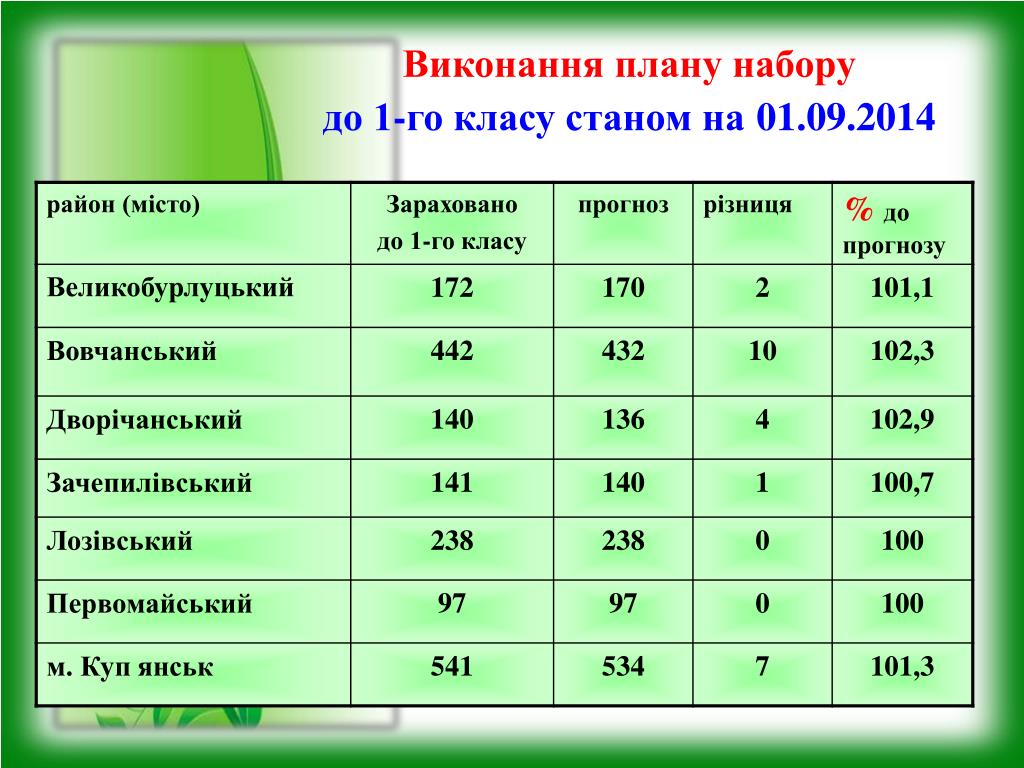 Виконання плану набору
до 1-го класу станом на 01.09.2014

| район (місто) | Зараховано до 1-го класу | прогноз | різниця | % до прогнозу |
|---|---|---|---|---|
| Великобурлуцький | 172 | 170 | 2 | 101,1 |
| Вовчанський | 442 | 432 | 10 | 102,3 |
| Дворічанський | 140 | 136 | 4 | 102,9 |
| Зачепилівський | 141 | 140 | 1 | 100,7 |
| Лозівський | 238 | 238 | 0 | 100 |
| Первомайський | 97 | 97 | 0 | 100 |
| м. Куп янськ | 541 | 534 | 7 | 101,3 |